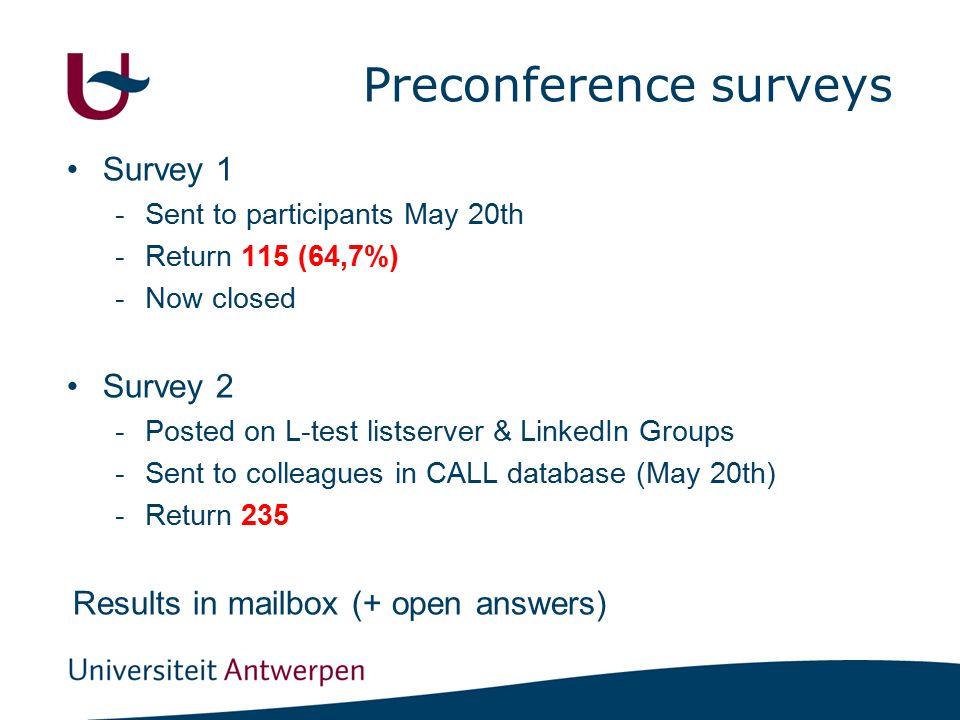 Preconference surveys

• Survey 1
- Sent to participants May 20th
- Return 115 (64,7%)
- Now closed

• Survey 2
- Posted on L-test listserver & LinkedIn Groups
- Sent to colleagues in CALL database (May 20th)
- Return 235

Results in mailbox (+ open answers)

Universiteit Antwerpen